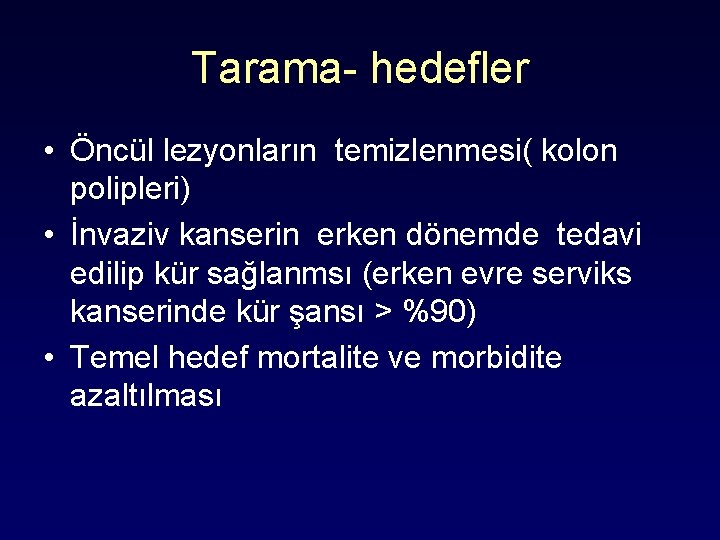 Tarama- hedefler

• Öncül lezyonların temizlenmesi( kolon polipleri)
• İnvaziv kanserin erken dönemde tedavi edilip kür sağlanmsı (erken evre serviks kanserinde kür şansı > %90)
• Temel hedef mortalite ve morbidite azaltılması